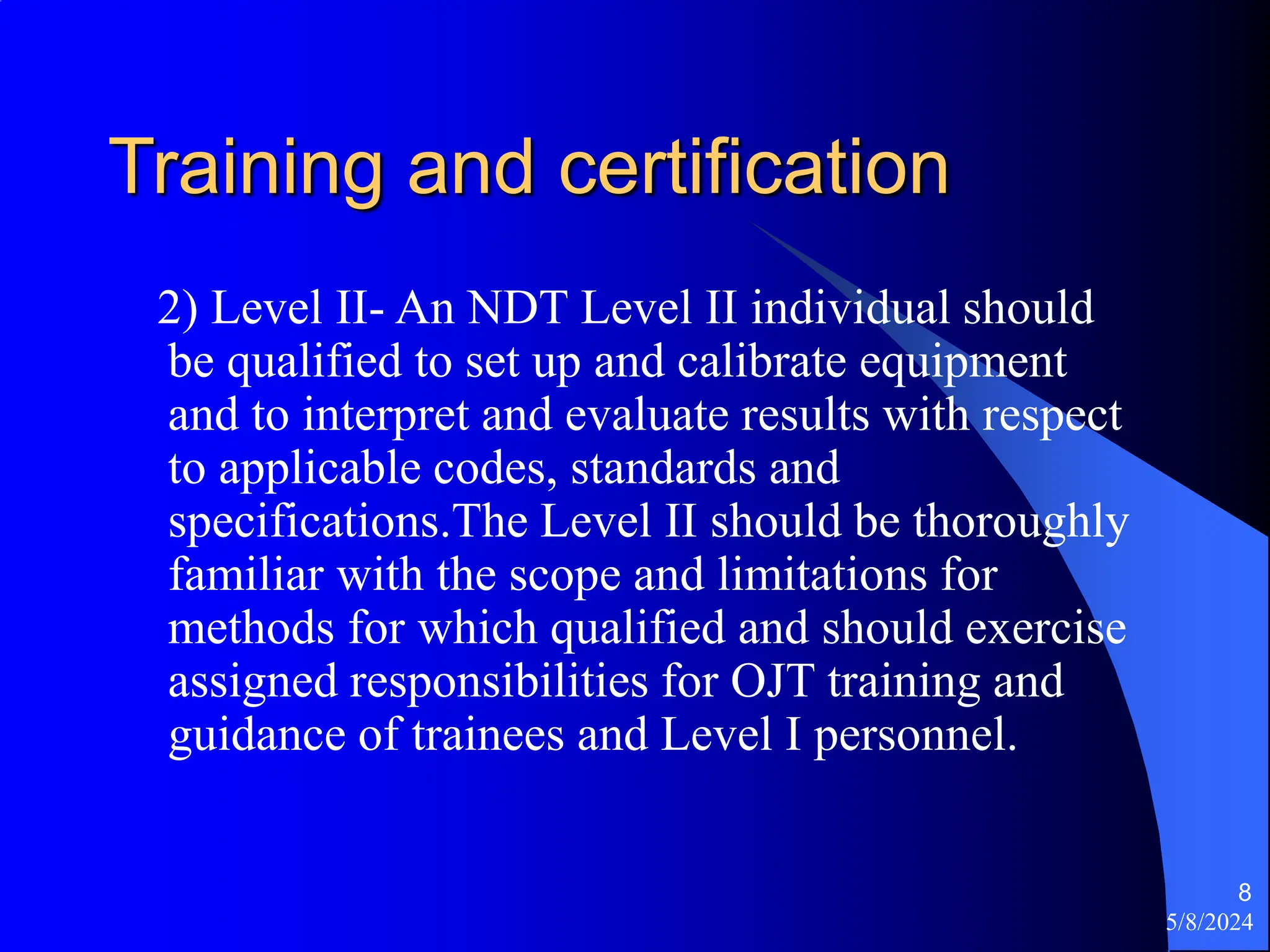 Training and certification

2) Level II- An NDT Level II individual should be qualified to set up and calibrate equipment and to interpret and evaluate results with respect to applicable codes, standards and specifications.The Level II should be thoroughly familiar with the scope and limitations for methods for which qualified and should exercise assigned responsibilities for OJT training and guidance of trainees and Level I personnel.

8

5/8/2024